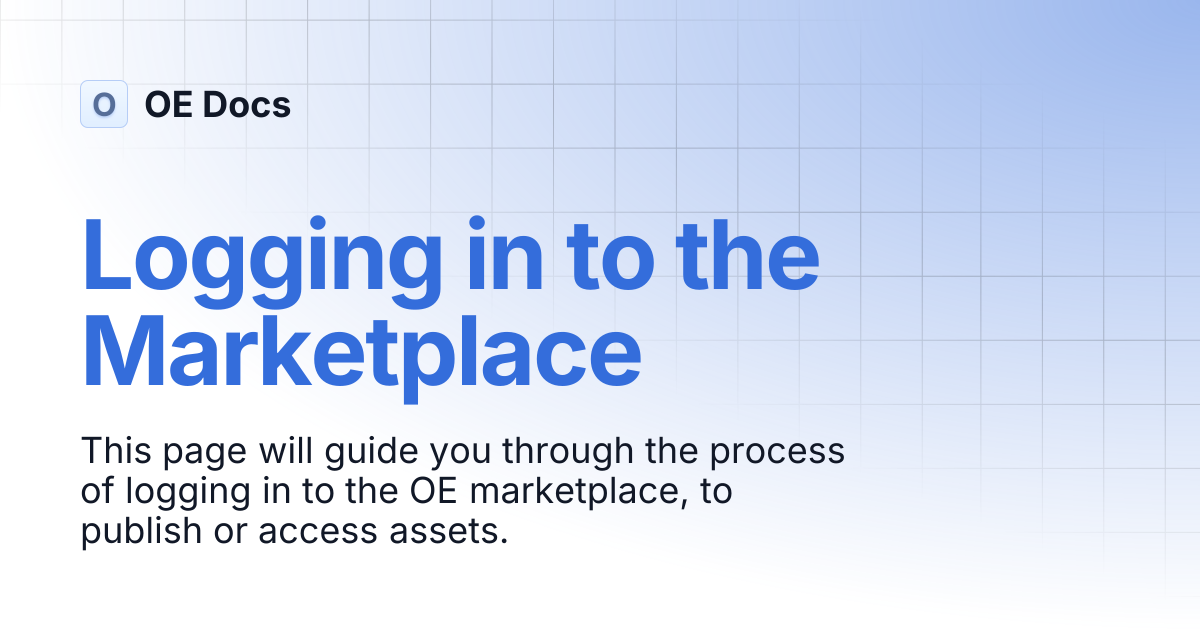 O OE Docs

Logging in to the Marketplace

This page will guide you through the process of logging in to the OE marketplace, to publish or access assets.